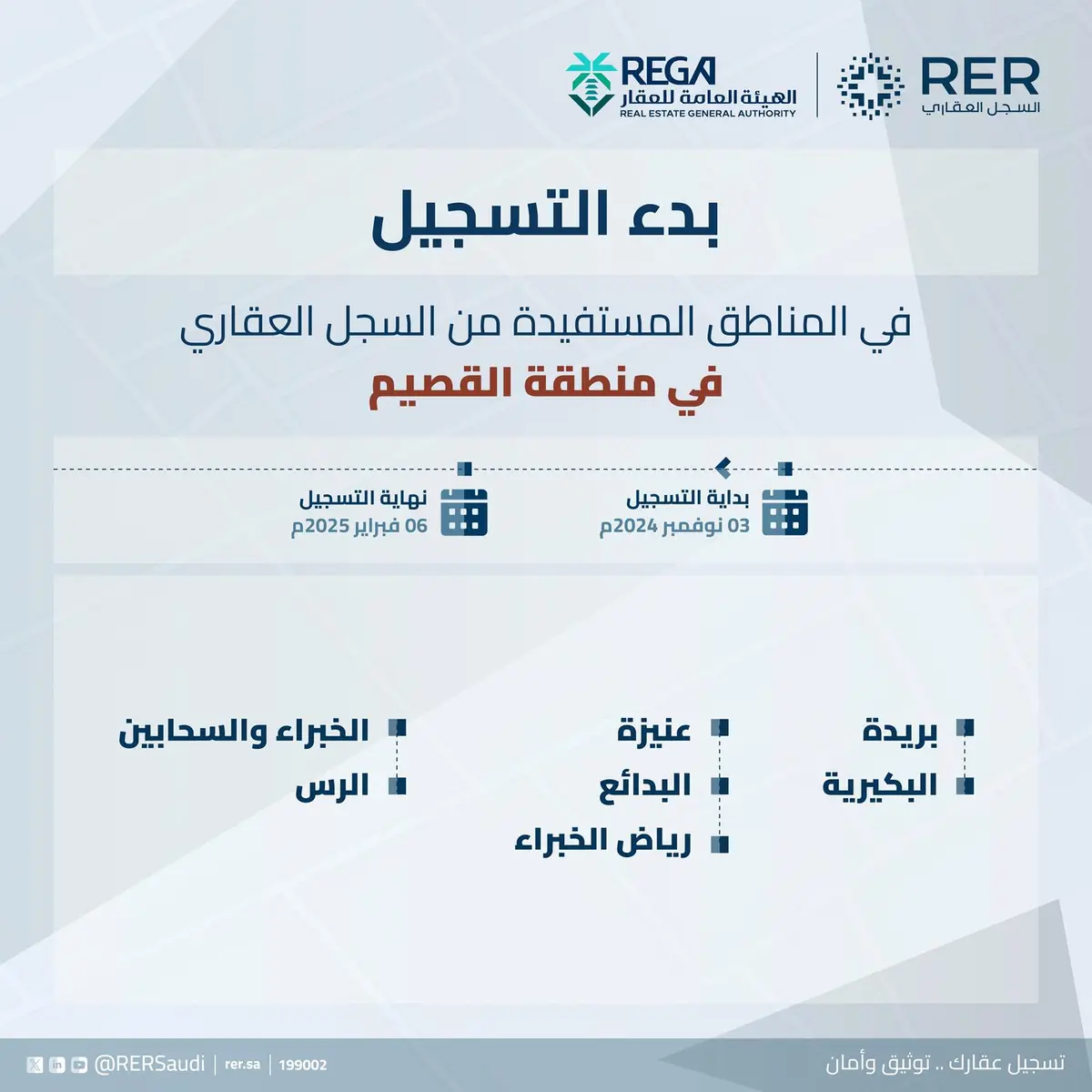 RER
السجل العقاري

REGA
الهيئة العامة للعقار
REAL ESTATE GENERAL AUTHORITY

بدء التسجيل

في المناطق المستفيدة من السجل العقاري
في منطقة القصيم

بداية التسجيل
03 نوفمبر 2024م

نهاية التسجيل
06 فبراير 2025م

بريدة
البكيرية

عنيزة
البدائع
رياض الخبراء

الخبراء والسحابين
الرس

تسجيل عقارك .. توثيق وأمان

199002 | rer.sa | @RERSaudi